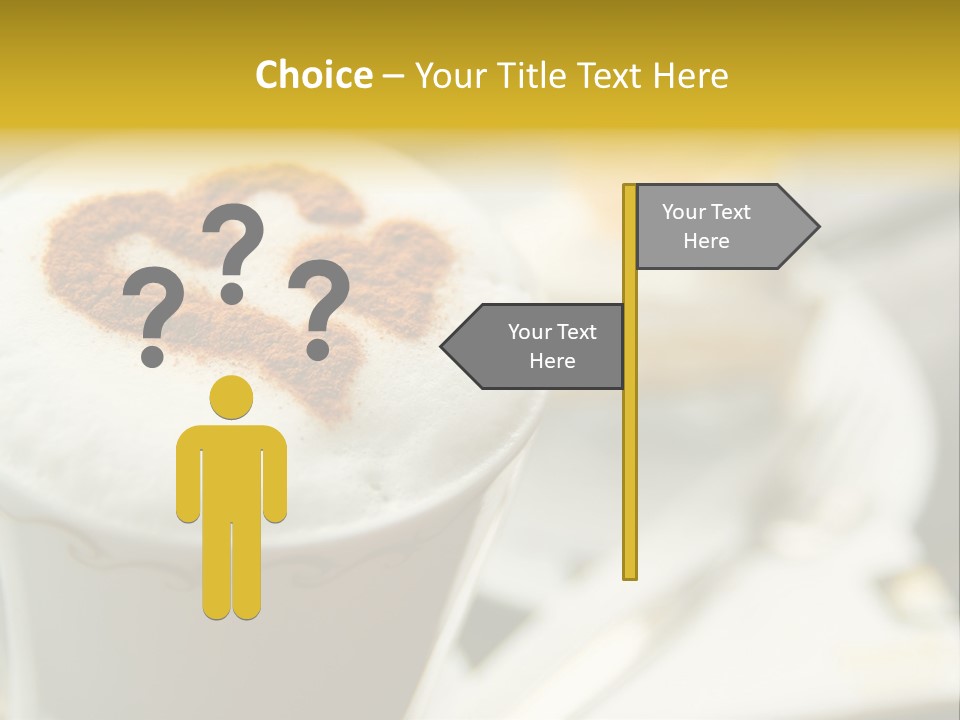 Choice – Your Title Text Here

? ? ?

Your Text Here

Your Text Here